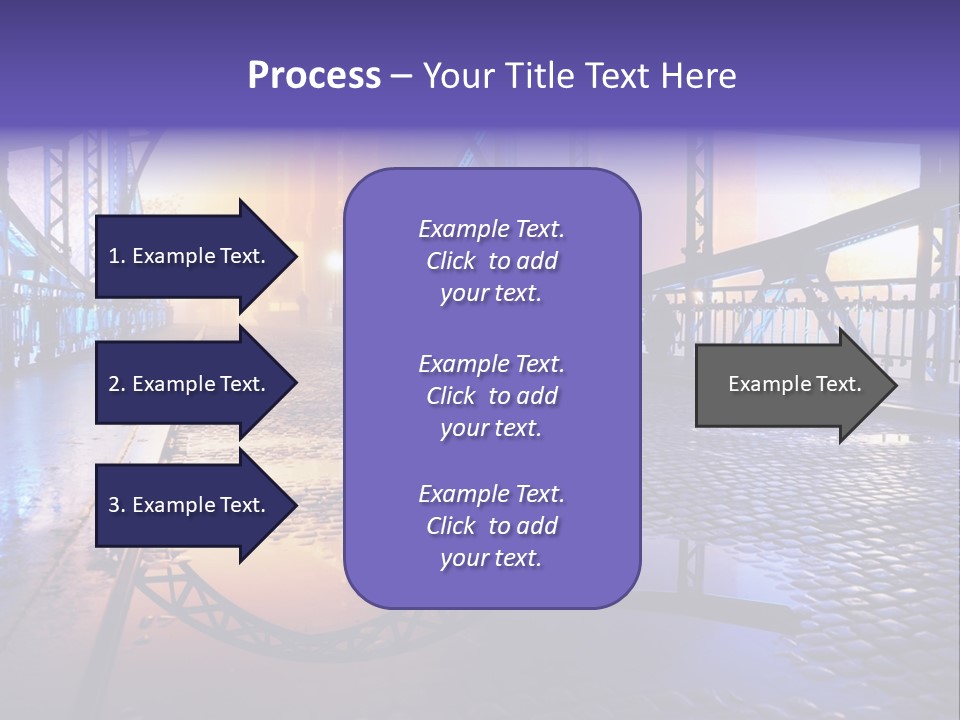 Process – Your Title Text Here

1. Example Text.

2. Example Text.

3. Example Text.

Example Text. Click to add your text.

Example Text. Click to add your text.

Example Text. Click to add your text.

Example Text.